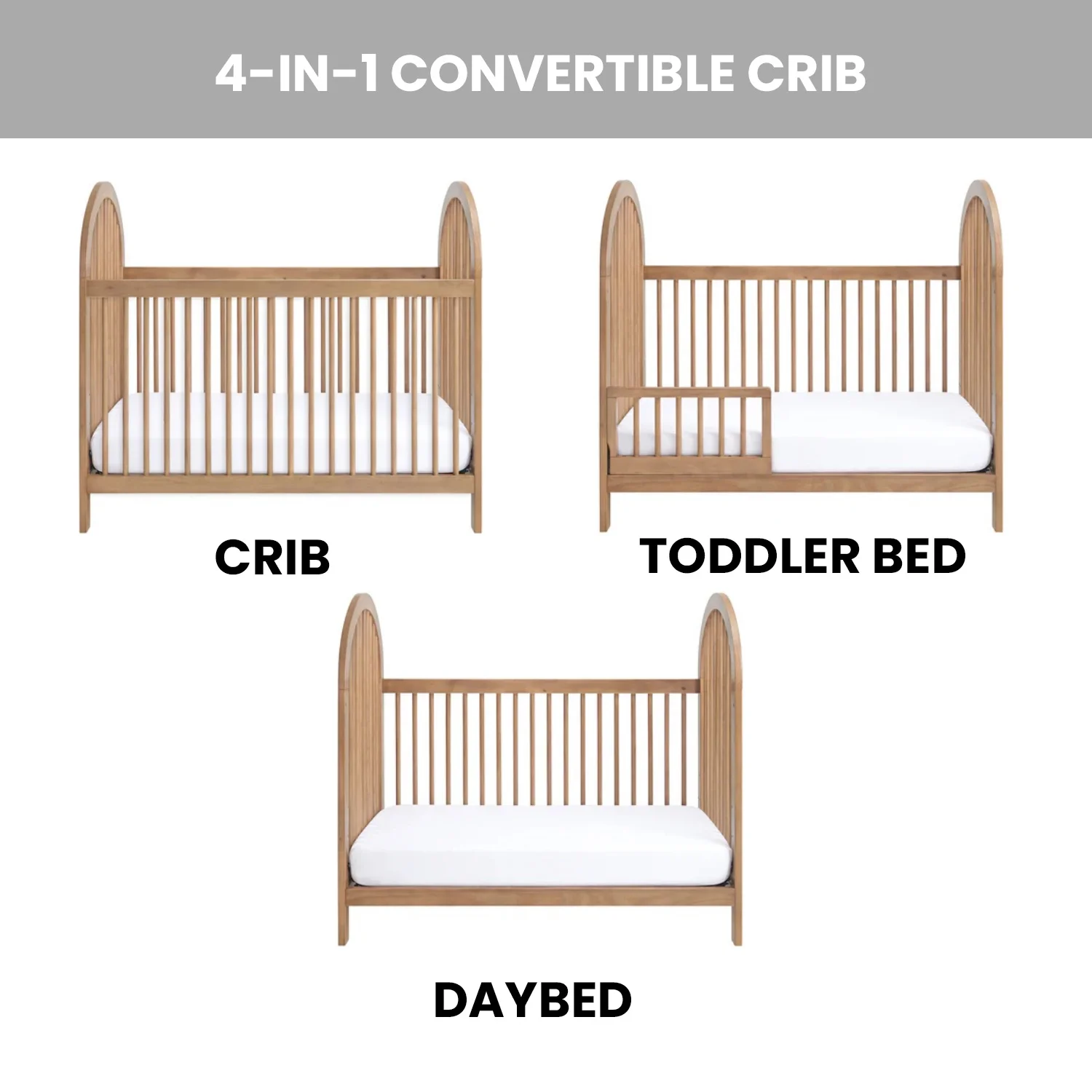 4-IN-1 CONVERTIBLE CRIB

CRIB

TODDLER BED

DAYBED